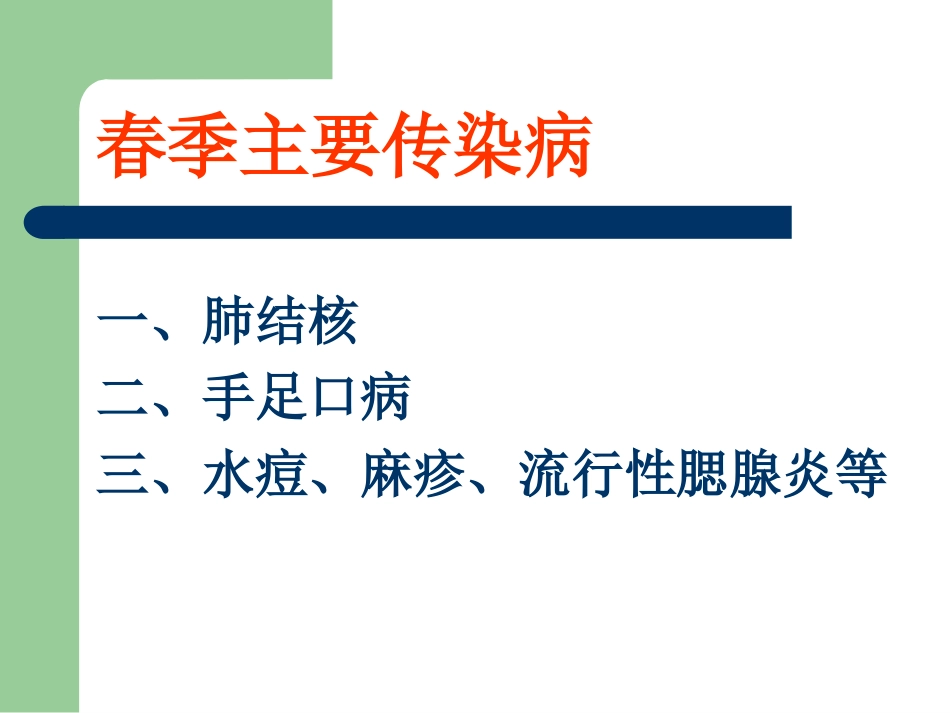 春季主要传染病

一、肺结核
二、手足口病
三、水痘、麻疹、流行性腮腺炎等